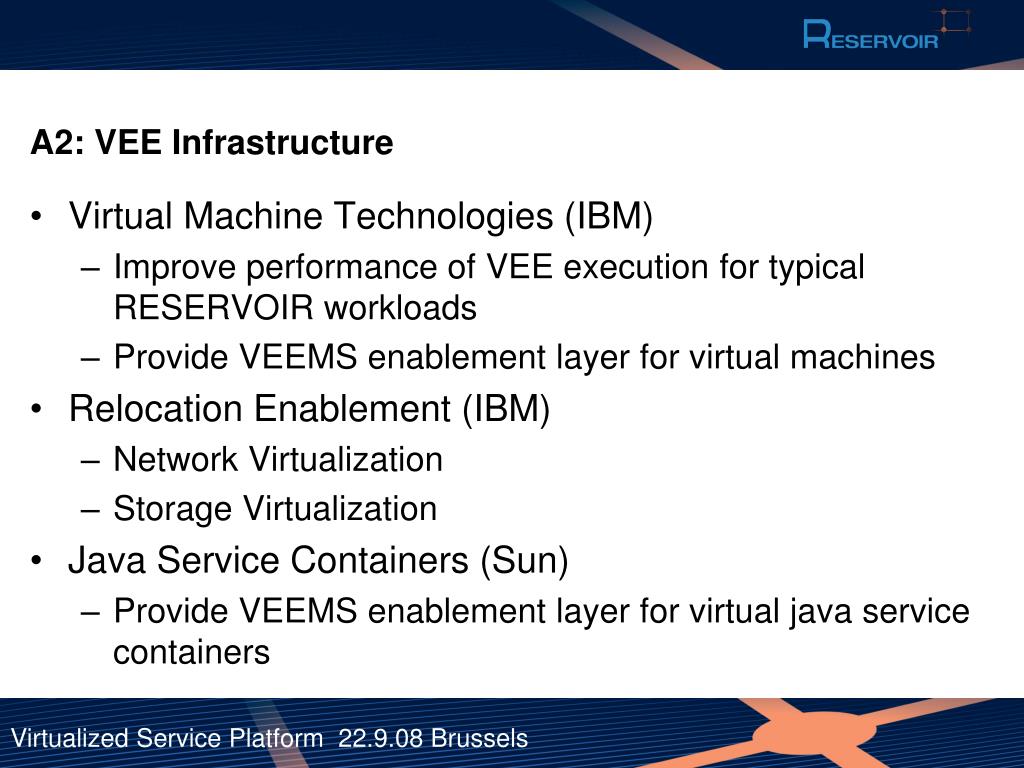 RESERVOIR

A2: VEE Infrastructure

• Virtual Machine Technologies (IBM)
– Improve performance of VEE execution for typical RESERVOIR workloads
– Provide VEEMS enablement layer for virtual machines
• Relocation Enablement (IBM)
– Network Virtualization
– Storage Virtualization
• Java Service Containers (Sun)
– Provide VEEMS enablement layer for virtual java service containers

Virtualized Service Platform 22.9.08 Brussels